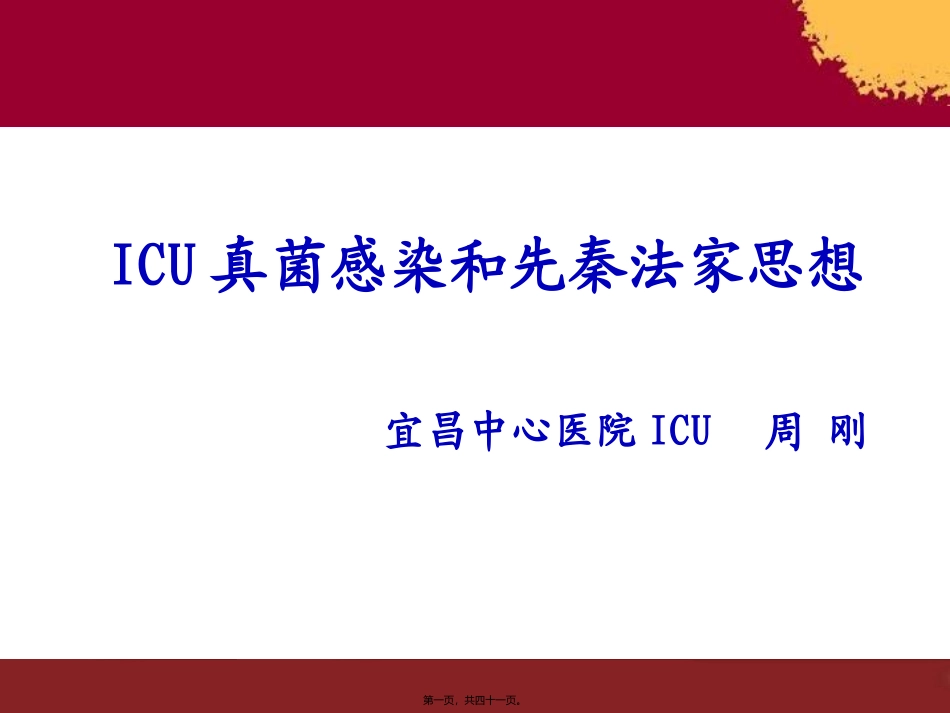 ICU 真菌感染和先秦法家思想

宜昌中心医院 ICU　周 刚

第一页，共四十一页。